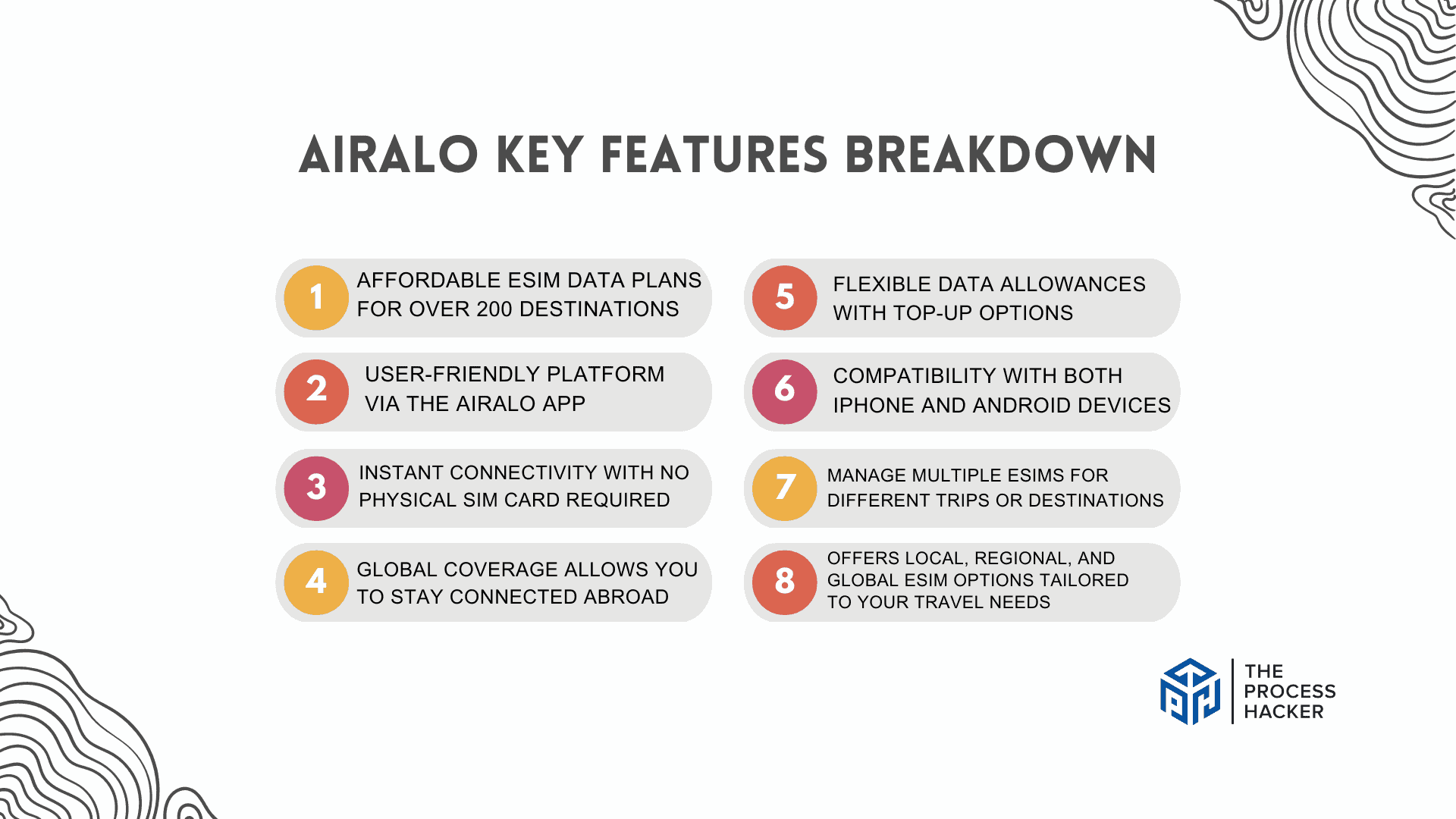 AIRALO KEY FEATURES BREAKDOWN

1 AFFORDABLE ESIM DATA PLANS FOR OVER 200 DESTINATIONS

2 USER-FRIENDLY PLATFORM VIA THE AIRALO APP

3 INSTANT CONNECTIVITY WITH NO PHYSICAL SIM CARD REQUIRED

4 GLOBAL COVERAGE ALLOWS YOU TO STAY CONNECTED ABROAD

5 FLEXIBLE DATA ALLOWANCES WITH TOP-UP OPTIONS

6 COMPATIBILITY WITH BOTH IPHONE AND ANDROID DEVICES

7 MANAGE MULTIPLE ESIMS FOR DIFFERENT TRIPS OR DESTINATIONS

8 OFFERS LOCAL, REGIONAL, AND GLOBAL ESIM OPTIONS TAILORED TO YOUR TRAVEL NEEDS

THE PROCESS HACKER